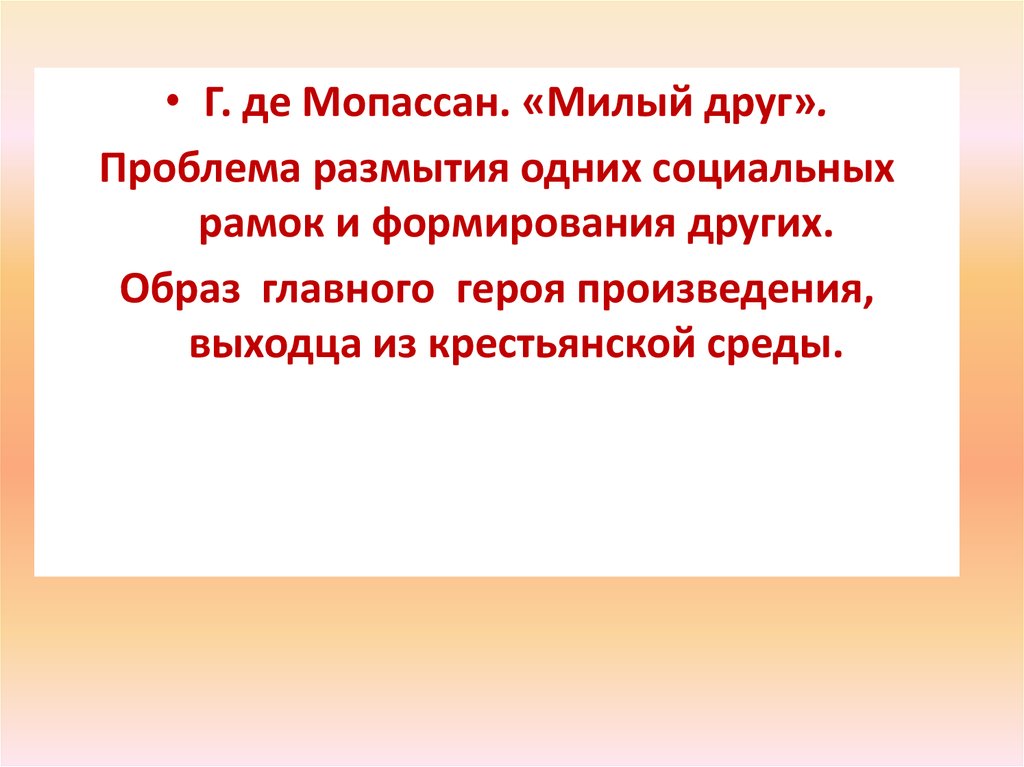 • Г. де Мопассан. «Милый друг».

Проблема размытия одних социальных рамок и формирования других.

Образ главного героя произведения, выходца из крестьянской среды.